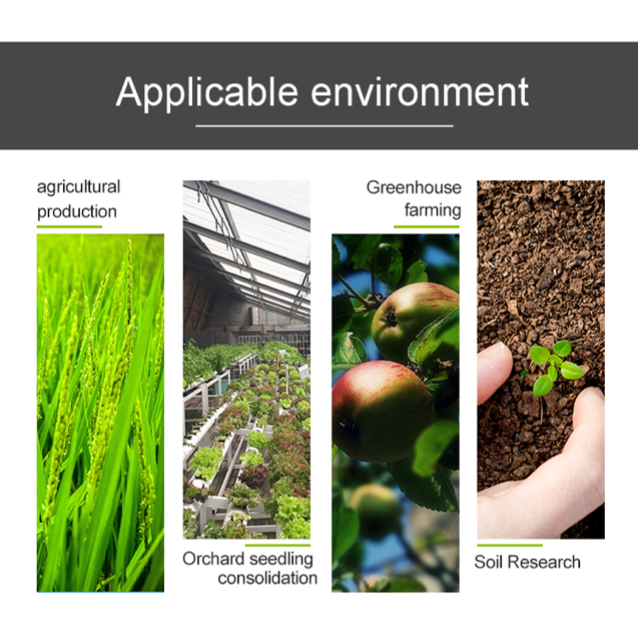 Applicable environment

agricultural production

Orchard seedling consolidation

Greenhouse farming

Soil Research